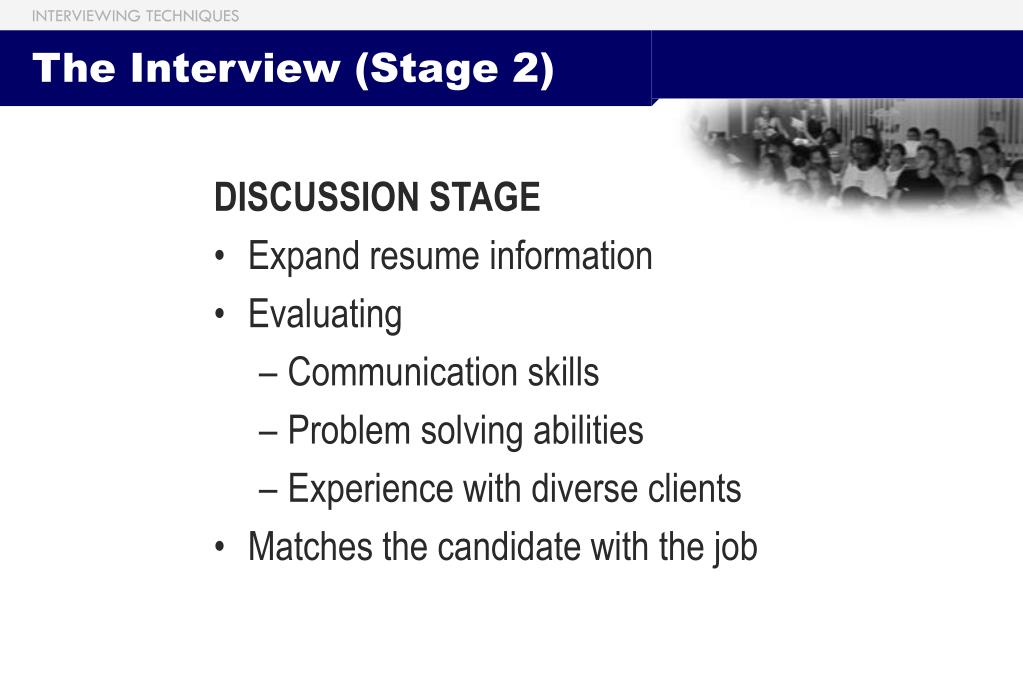 INTERVIEWING TECHNIQUES

The Interview (Stage 2)

DISCUSSION STAGE

• Expand resume information
• Evaluating
  – Communication skills
  – Problem solving abilities
  – Experience with diverse clients
• Matches the candidate with the job